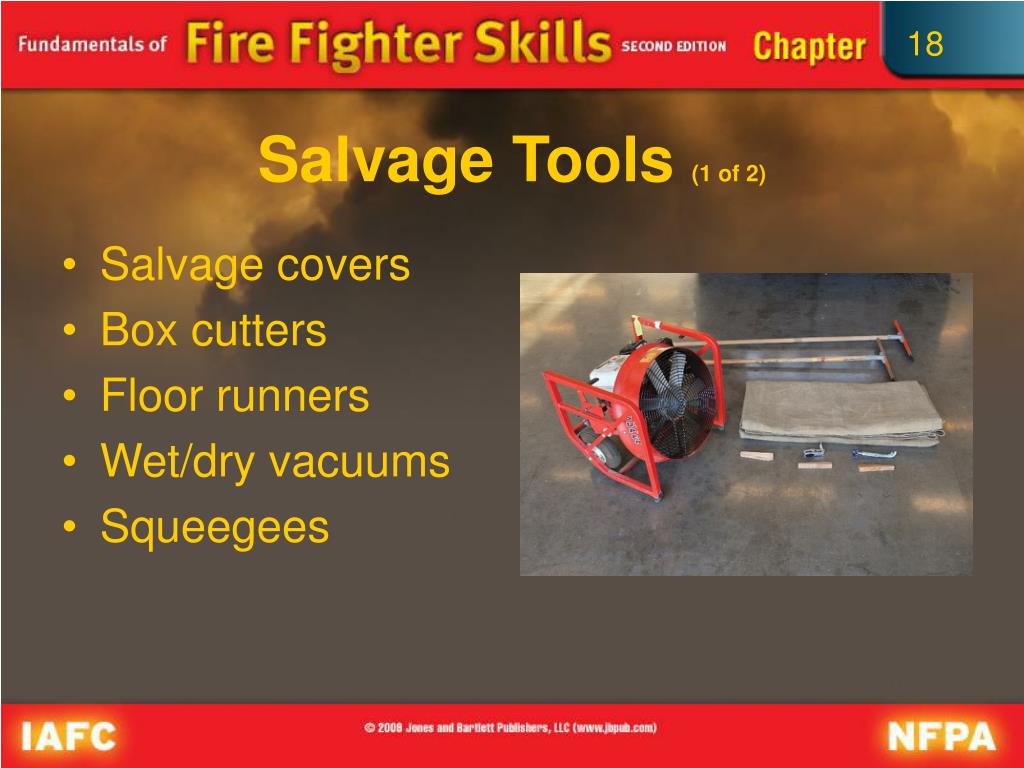 Fundamentals of Fire Fighter Skills SECOND EDITION Chapter 18

Salvage Tools (1 of 2)

• Salvage covers
• Box cutters
• Floor runners
• Wet/dry vacuums
• Squeegees

IAFC © 2009 Jones and Bartlett Publishers, LLC (www.jbpub.com) NFPA